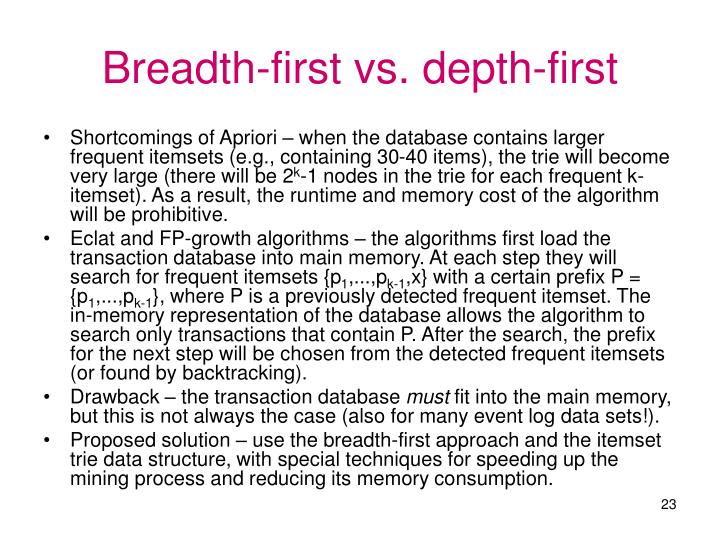 Breadth-first vs. depth-first

• Shortcomings of Apriori – when the database contains larger frequent itemsets (e.g., containing 30-40 items), the trie will become very large (there will be $2^k$-1 nodes in the trie for each frequent k-itemset). As a result, the runtime and memory cost of the algorithm will be prohibitive.

• Eclat and FP-growth algorithms – the algorithms first load the transaction database into main memory. At each step they will search for frequent itemsets $\{p_1,...,p_{k-1},x\}$ with a certain prefix P = $\{p_1,...,p_{k-1}\}$, where P is a previously detected frequent itemset. The in-memory representation of the database allows the algorithm to search only transactions that contain P. After the search, the prefix for the next step will be chosen from the detected frequent itemsets (or found by backtracking).

• Drawback – the transaction database must fit into the main memory, but this is not always the case (also for many event log data sets!).

• Proposed solution – use the breadth-first approach and the itemset trie data structure, with special techniques for speeding up the mining process and reducing its memory consumption.

23